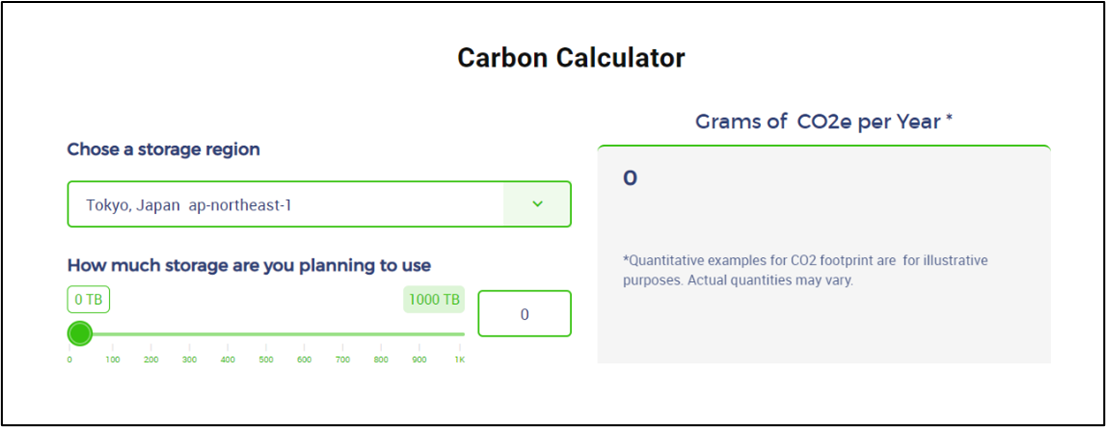 Carbon Calculator

Chose a storage region

Tokyo, Japan ap-northeast-1

How much storage are you planning to use

0 TB

1000 TB

0

0 100 200 300 400 500 600 700 800 900 1K

Grams of CO2e per Year *

0

*Quantitative examples for CO2 footprint are for illustrative purposes. Actual quantities may vary.